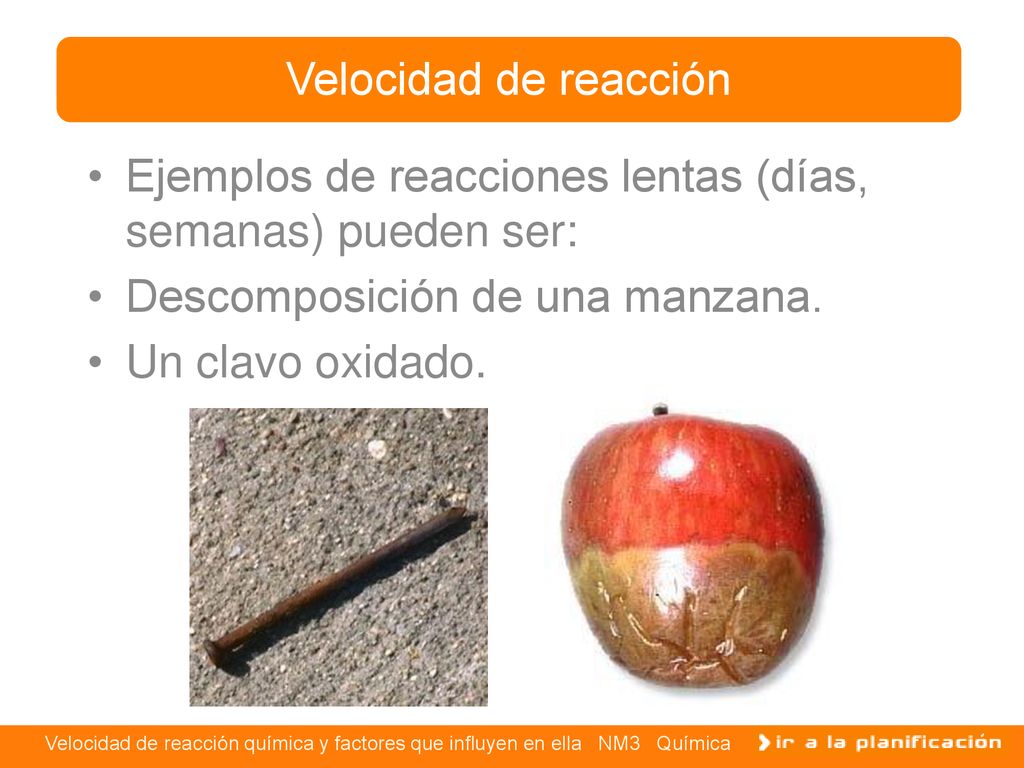 Velocidad de reacción

• Ejemplos de reacciones lentas (días, semanas) pueden ser:
• Descomposición de una manzana.
• Un clavo oxidado.

Velocidad de reacción química y factores que influyen en ella NM3 Química

ir a la planificación